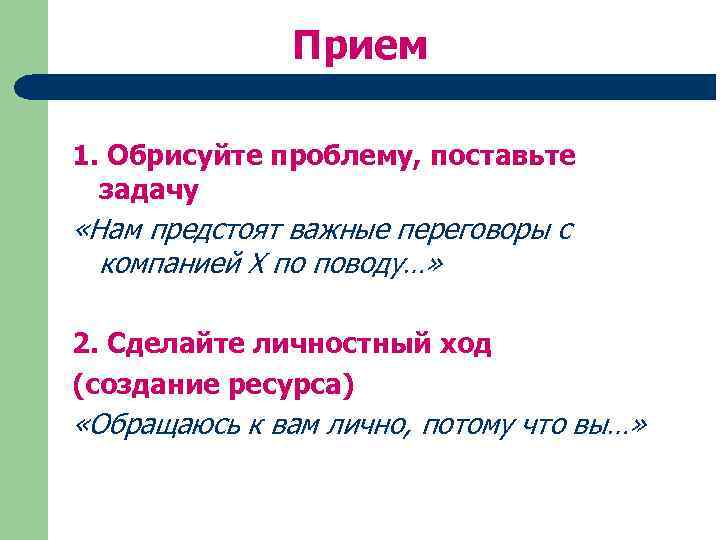 Прием

1. Обрисуйте проблему, поставьте задачу

«Нам предстоят важные переговоры с компанией Х по поводу…»

2. Сделайте личностный ход

(создание ресурса)

«Обращаюсь к вам лично, потому что вы…»